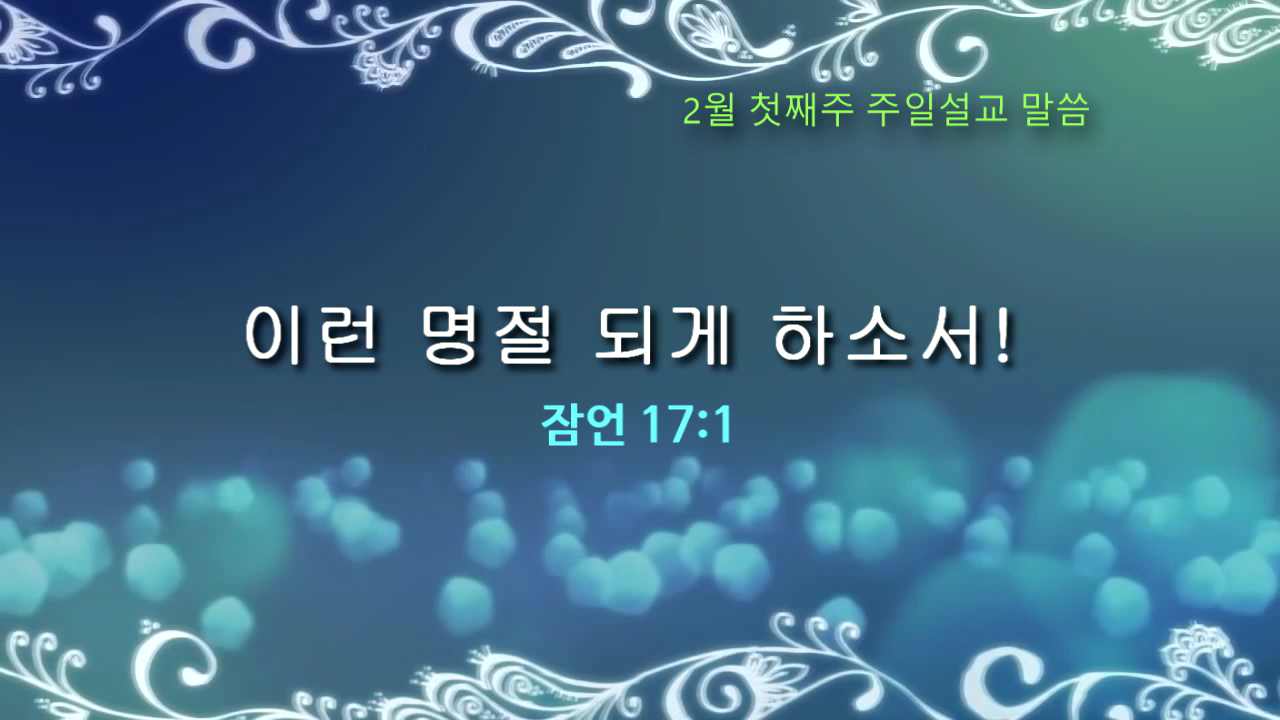 2월 첫째주 주일설교 말씀

이런 명절 되게 하소서!

잠언 17:1